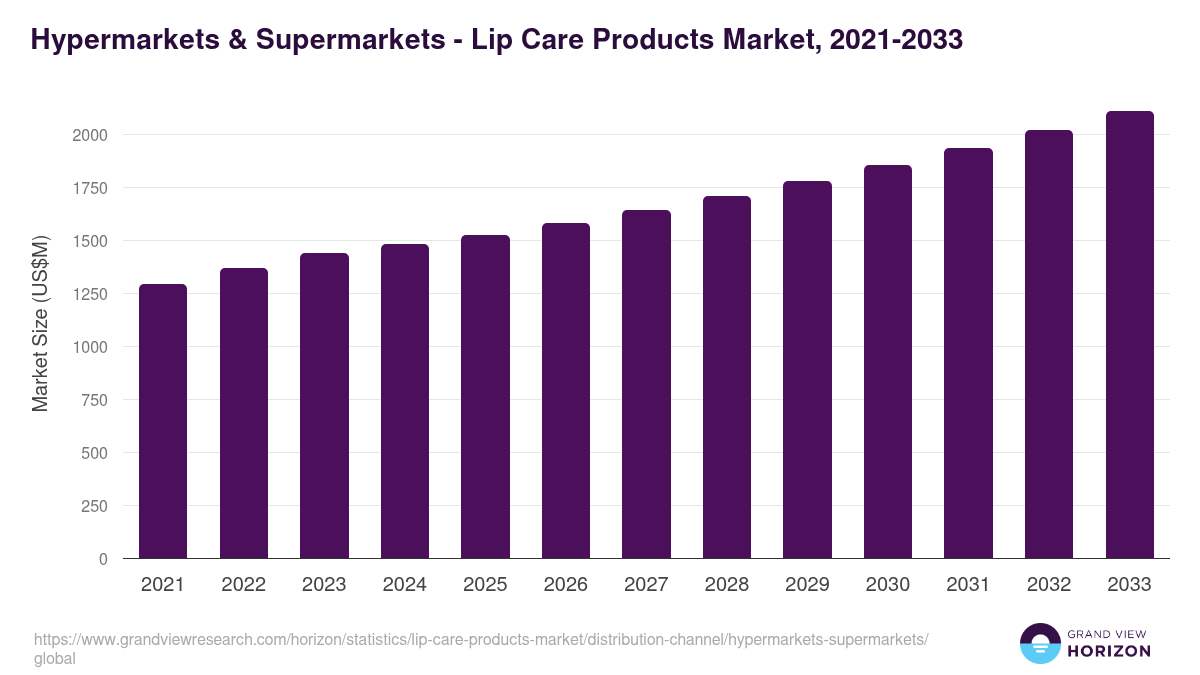 Hypermarkets & Supermarkets - Lip Care Products Market, 2021-2033

Market Size (US$M)

2000
1750
1500
1250
1000
750
500
250
0

2021 2022 2023 2024 2025 2026 2027 2028 2029 2030 2031 2032 2033

https://www.grandviewresearch.com/horizon/statistics/lip-care-products-market/distribution-channel/hypermarkets-supermarkets/global

GRAND VIEW
HORIZON